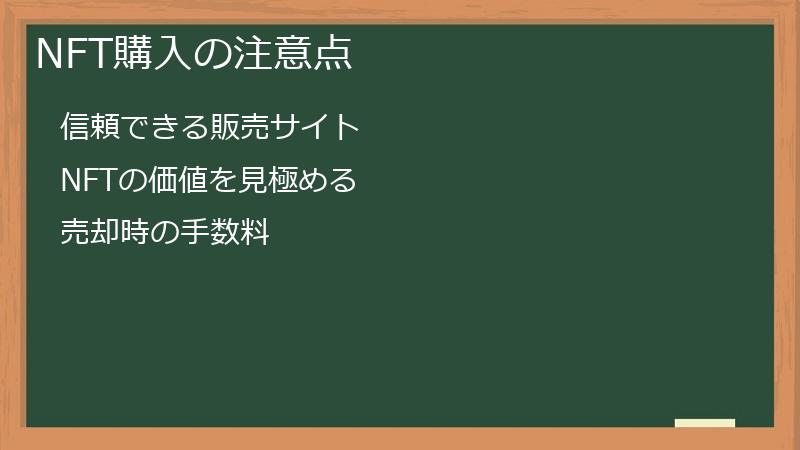 NFT購入の注意点

信頼できる販売サイト

NFTの価値を見極める

売却時の手数料